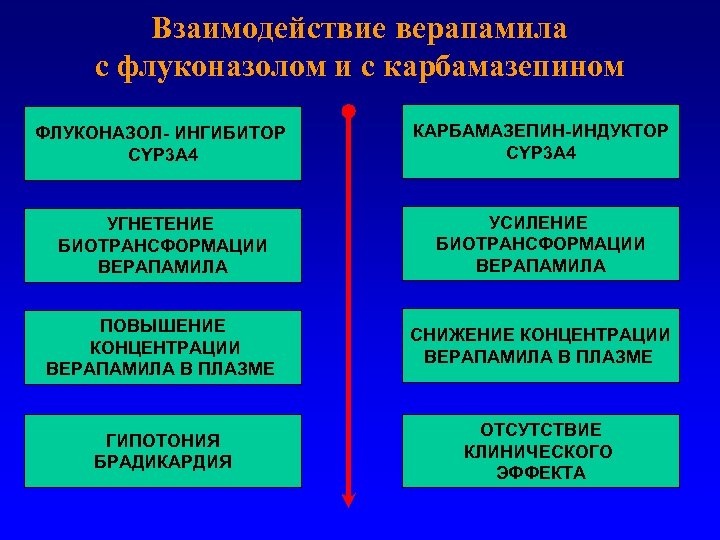 Взаимодействие верапамила с флуконазолом и с карбамазепином

ФЛУКОНАЗОЛ- ИНГИБИТОР CYP3A4

УГНЕТЕНИЕ БИОТРАНСФОРМАЦИИ ВЕРАПАМИЛА

ПОВЫШЕНИЕ КОНЦЕНТРАЦИИ ВЕРАПАМИЛА В ПЛАЗМЕ

ГИПОТОНИЯ БРАДИКАРДИЯ

КАРБАМАЗЕПИН-ИНДУКТОР CYP3A4

УСИЛЕНИЕ БИОТРАНСФОРМАЦИИ ВЕРАПАМИЛА

СНИЖЕНИЕ КОНЦЕНТРАЦИИ ВЕРАПАМИЛА В ПЛАЗМЕ

ОТСУТСТВИЕ КЛИНИЧЕСКОГО ЭФФЕКТА